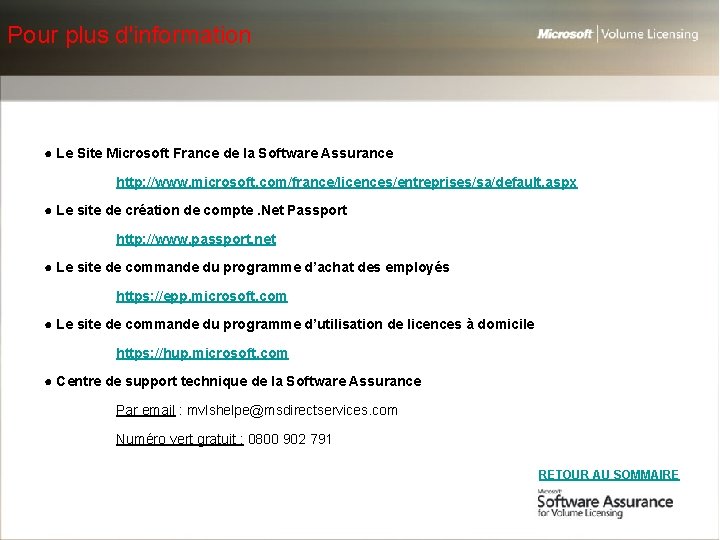 Pour plus d'information

Microsoft | Volume Licensing

● Le Site Microsoft France de la Software Assurance

http://www.microsoft.com/france/licences/entreprises/sa/default.aspx

● Le site de création de compte .Net Passport

http://www.passport.net

● Le site de commande du programme d'achat des employés

https://epp.microsoft.com

● Le site de commande du programme d'utilisation de licences à domicile

https://hup.microsoft.com

● Centre de support technique de la Software Assurance

Par email : mvlshelpe@msdirectservices.com

Numéro vert gratuit : 0800 902 791

RETOUR AU SOMMAIRE

Microsoft
Software Assurance
for Volume Licensing